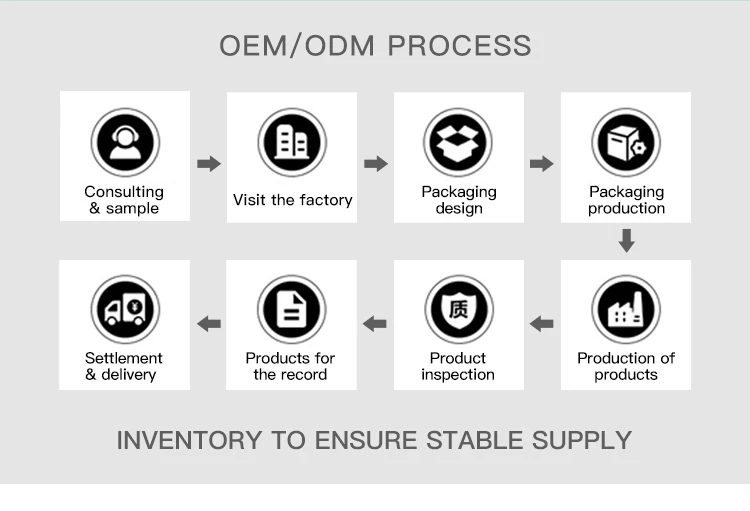 OEM/ODM PROCESS

Consulting & sample

Visit the factory

Packaging design

Packaging production

Production of products

质

Product inspection

Products for the record

¥

Settlement & delivery

INVENTORY TO ENSURE STABLE SUPPLY